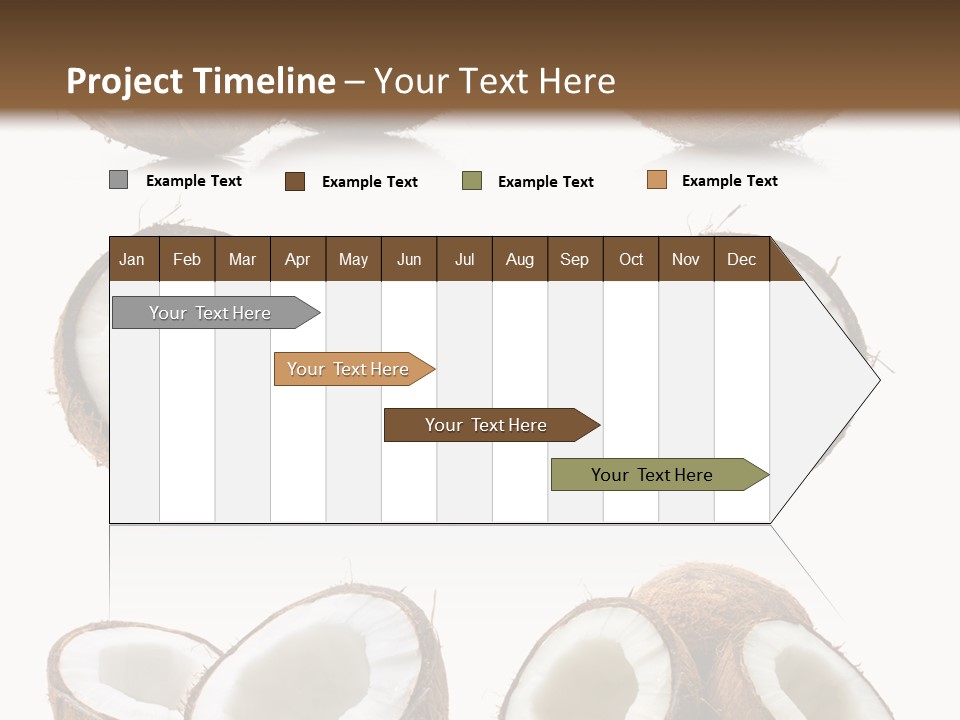 Project Timeline – Your Text Here

Example Text Example Text Example Text Example Text

| Jan | Feb | Mar | Apr | May | Jun | Jul | Aug | Sep | Oct | Nov | Dec |
|---|---|---|---|---|---|---|---|---|---|---|---|

Your Text Here

Your Text Here

Your Text Here

Your Text Here